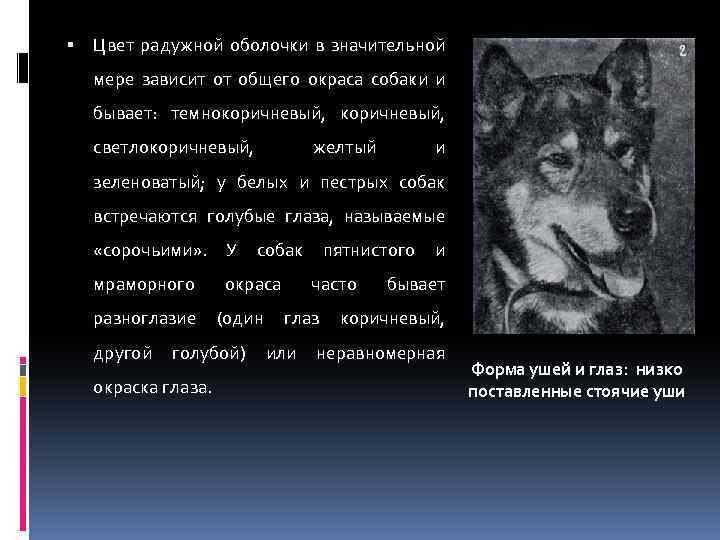 ▪ Цвет радужной оболочки в значительной мере зависит от общего окраса собаки и бывает: темнокоричневый, коричневый, светлокоричневый, желтый и зеленоватый; у белых и пестрых собак встречаются голубые глаза, называемые «сорочьими». У собак пятнистого и мраморного окраса часто бывает разноглазие (один глаз коричневый, другой голубой) или неравномерная окраска глаза.

2

Форма ушей и глаз: низко поставленные стоячие уши